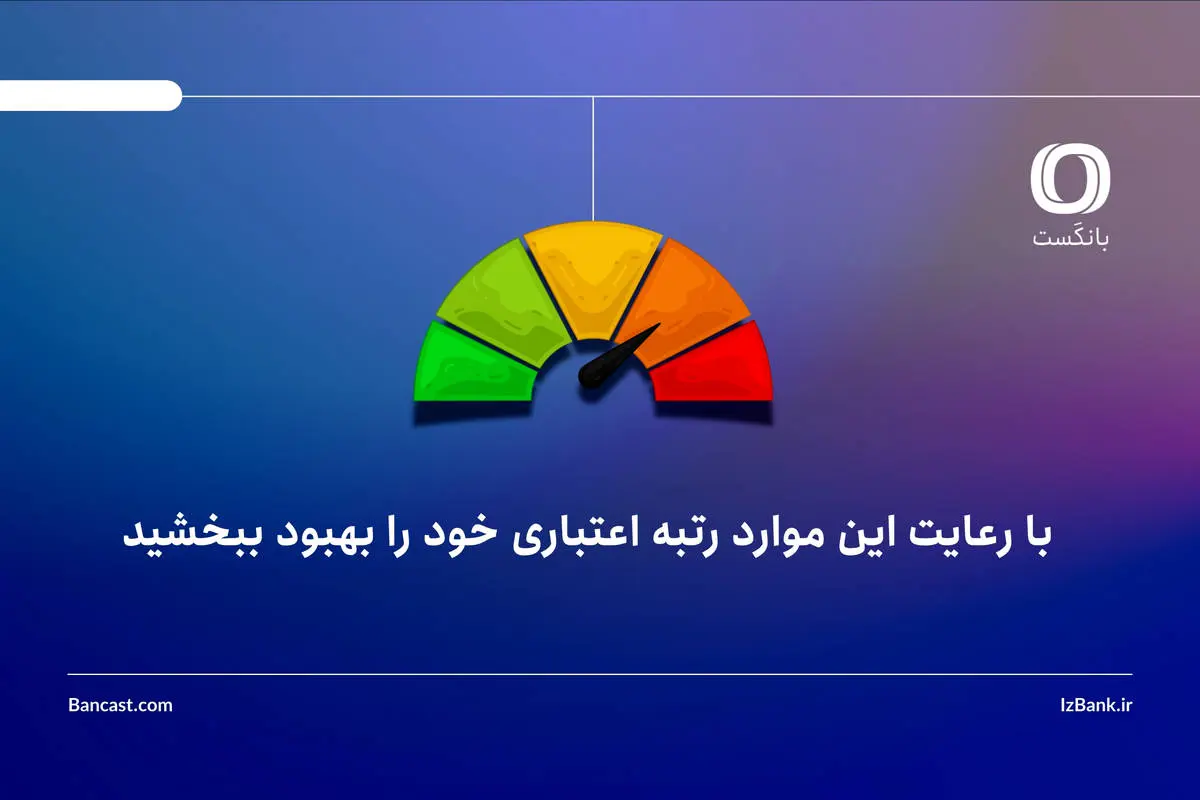 بانکَست

با رعایت این موارد رتبه اعتباری خود را بهبود ببخشید

Bancast.com

IzBank.ir